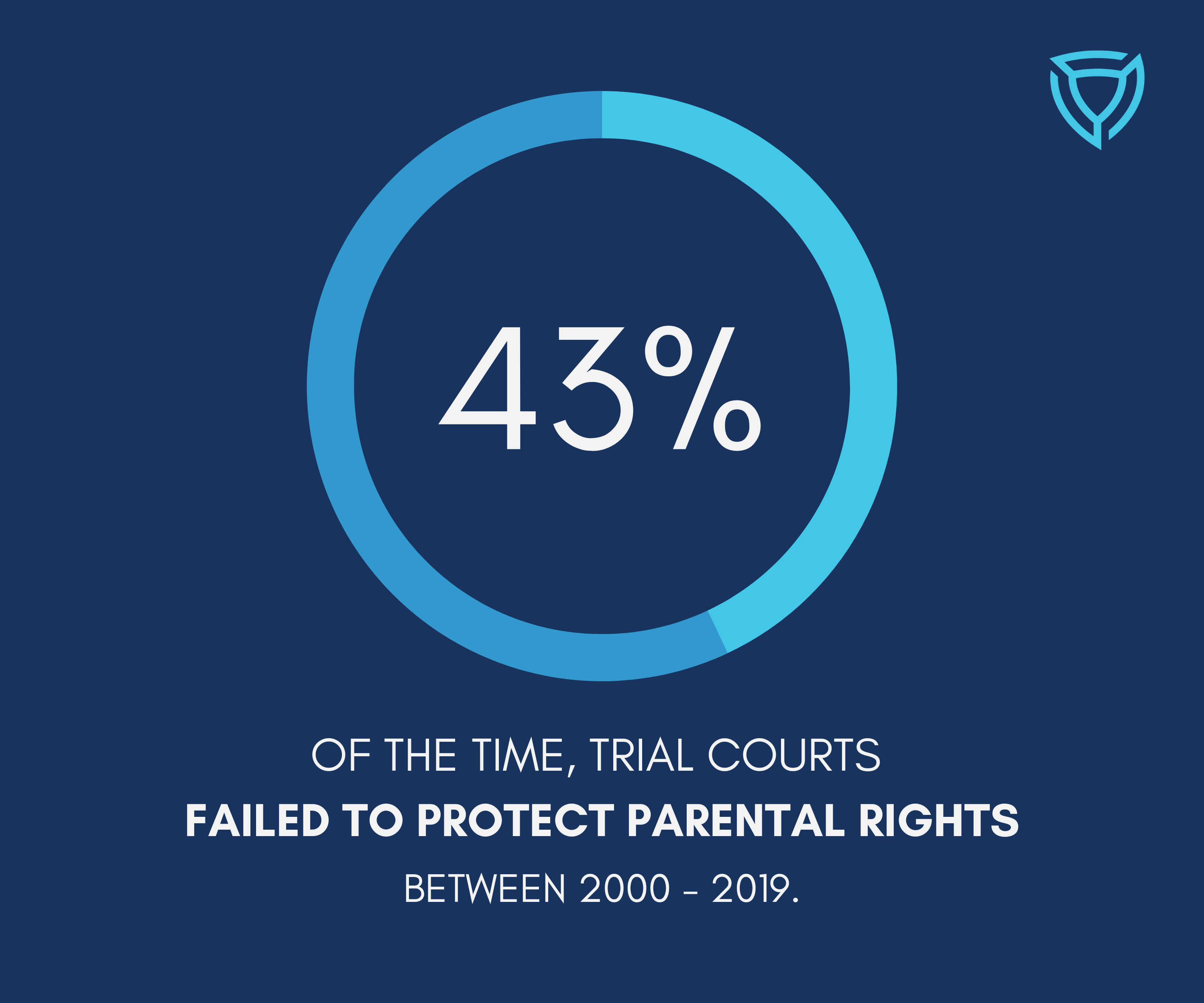 43%

OF THE TIME, TRIAL COURTS
FAILED TO PROTECT PARENTAL RIGHTS
BETWEEN 2000 - 2019.